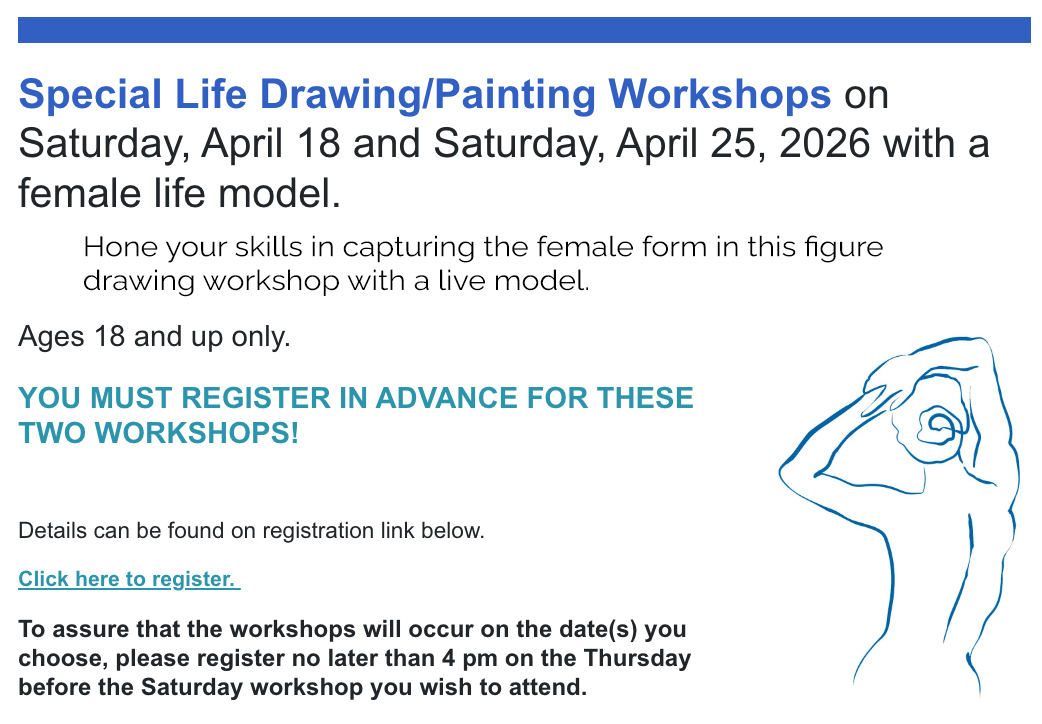 Special Life Drawing/Painting Workshops on Saturday, April 18 and Saturday, April 25, 2026 with a female life model.

Hone your skills in capturing the female form in this figure drawing workshop with a live model.

Ages 18 and up only.

YOU MUST REGISTER IN ADVANCE FOR THESE TWO WORKSHOPS!

Details can be found on registration link below.

Click here to register.

To assure that the workshops will occur on the date(s) you choose, please register no later than 4 pm on the Thursday before the Saturday workshop you wish to attend.